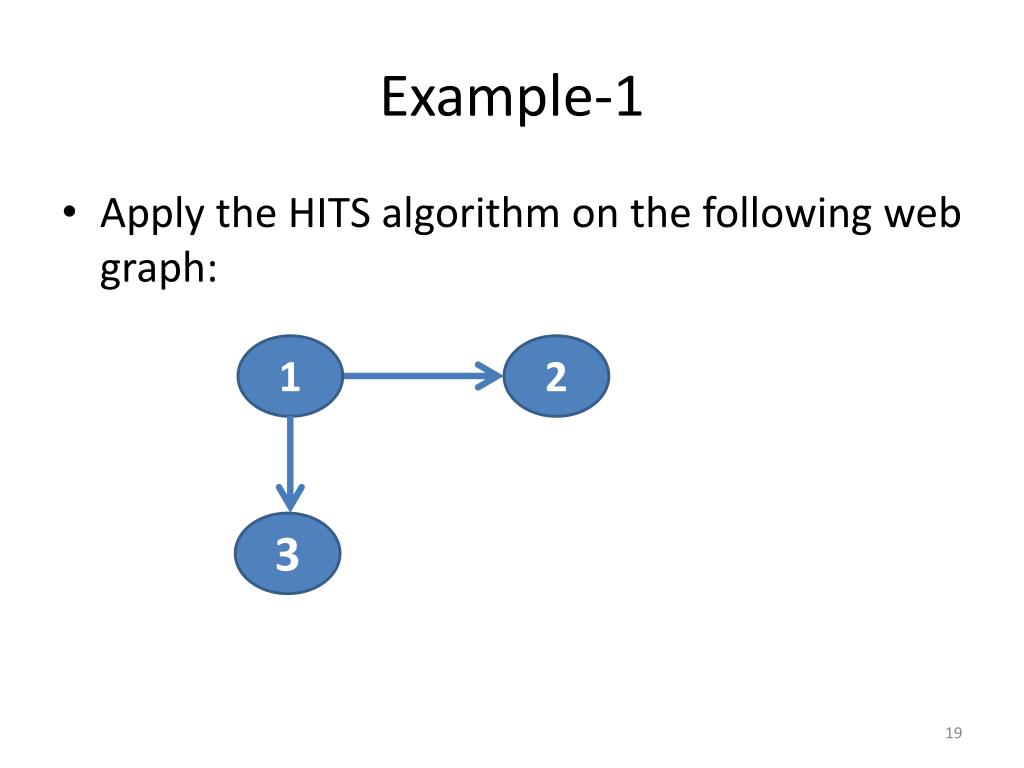 Example-1

• Apply the HITS algorithm on the following web graph:

1

2

3

19